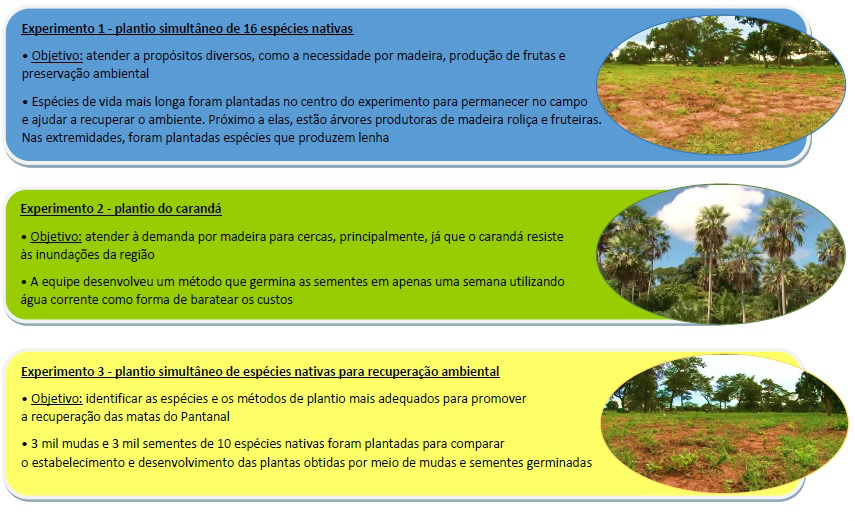 Experimento 1 - plantio simultâneo de 16 espécies nativas

• Objetivo: atender a propósitos diversos, como a necessidade por madeira, produção de frutas e preservação ambiental

• Espécies de vida mais longa foram plantadas no centro do experimento para permanecer no campo e ajudar a recuperar o ambiente. Próximo a elas, estão árvores produtoras de madeira roliça e fruteiras. Nas extremidades, foram plantadas espécies que produzem lenha

Experimento 2 - plantio do carandá

• Objetivo: atender à demanda por madeira para cercas, principalmente, já que o carandá resiste às inundações da região

• A equipe desenvolveu um método que germina as sementes em apenas uma semana utilizando água corrente como forma de baratear os custos

Experimento 3 - plantio simultâneo de espécies nativas para recuperação ambiental

• Objetivo: identificar as espécies e os métodos de plantio mais adequados para promover a recuperação das matas do Pantanal

• 3 mil mudas e 3 mil sementes de 10 espécies nativas foram plantadas para comparar o estabelecimento e desenvolvimento das plantas obtidas por meio de mudas e sementes germinadas